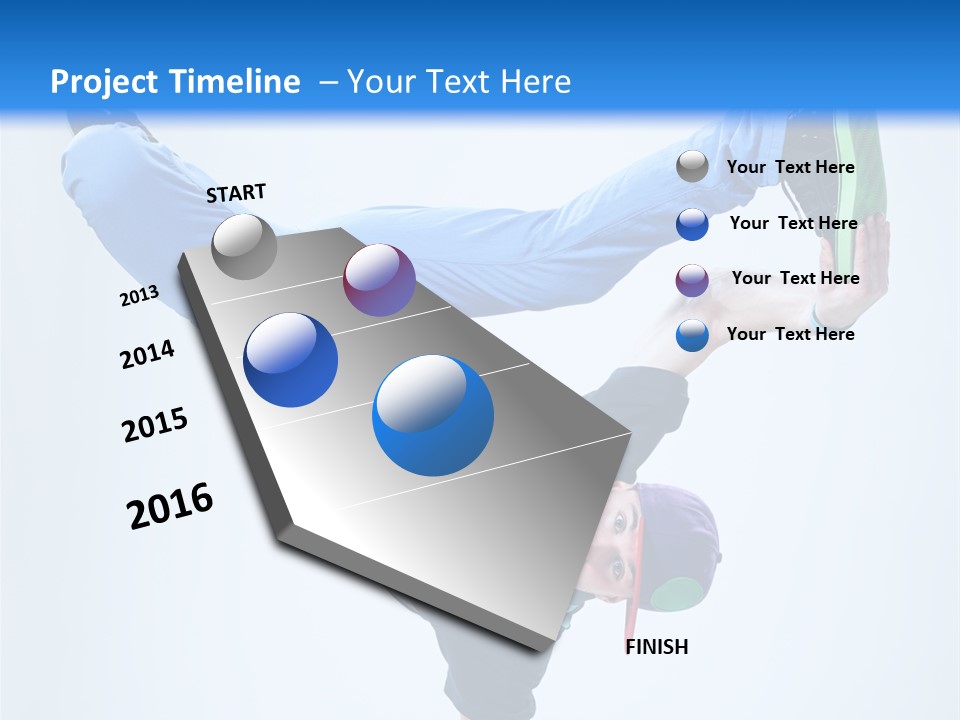 Project Timeline – Your Text Here

START

2013

2014

2015

2016

FINISH

Your Text Here

Your Text Here

Your Text Here

Your Text Here